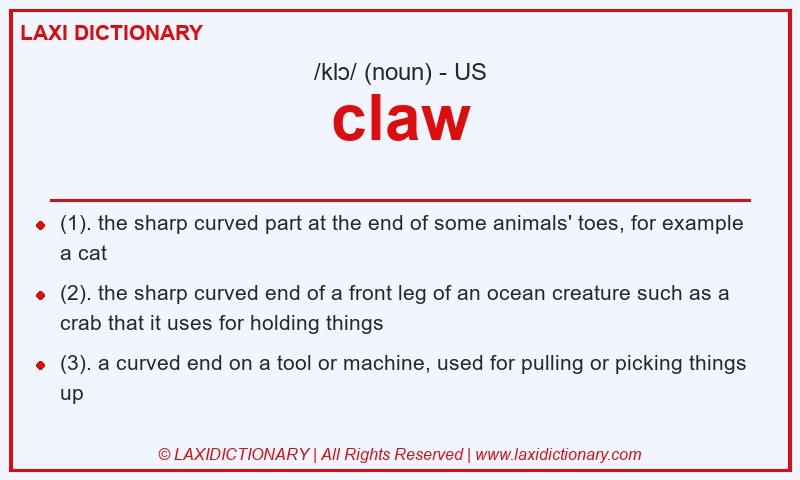 LAXI DICTIONARY

/klɔ/ (noun) - US

claw

- (1). the sharp curved part at the end of some animals' toes, for example a cat
- (2). the sharp curved end of a front leg of an ocean creature such as a crab that it uses for holding things
- (3). a curved end on a tool or machine, used for pulling or picking things up

© LAXIDICTIONARY | All Rights Reserved | www.laxidictionary.com